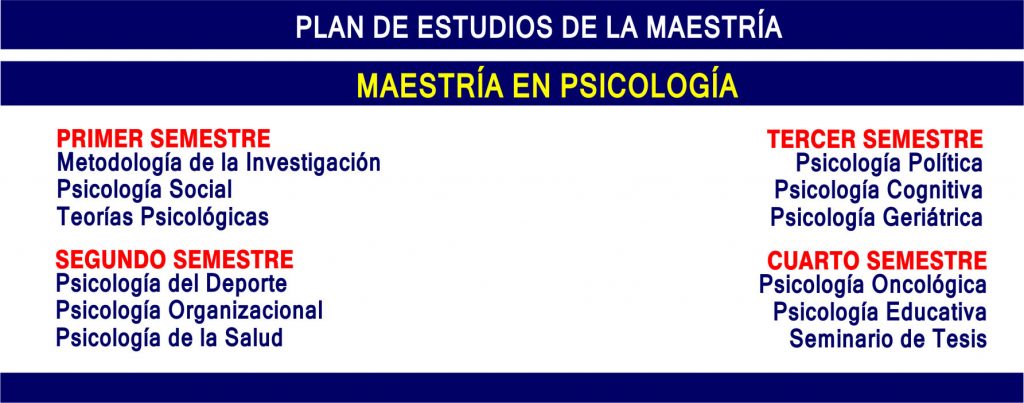 PLAN DE ESTUDIOS DE LA MAESTRÍA

MAESTRÍA EN PSICOLOGÍA

PRIMER SEMESTRE
Metodología de la Investigación
Psicología Social
Teorías Psicológicas

SEGUNDO SEMESTRE
Psicología del Deporte
Psicología Organizacional
Psicología de la Salud

TERCER SEMESTRE
Psicología Política
Psicología Cognitiva
Psicología Geriátrica

CUARTO SEMESTRE
Psicología Oncológica
Psicología Educativa
Seminario de Tesis